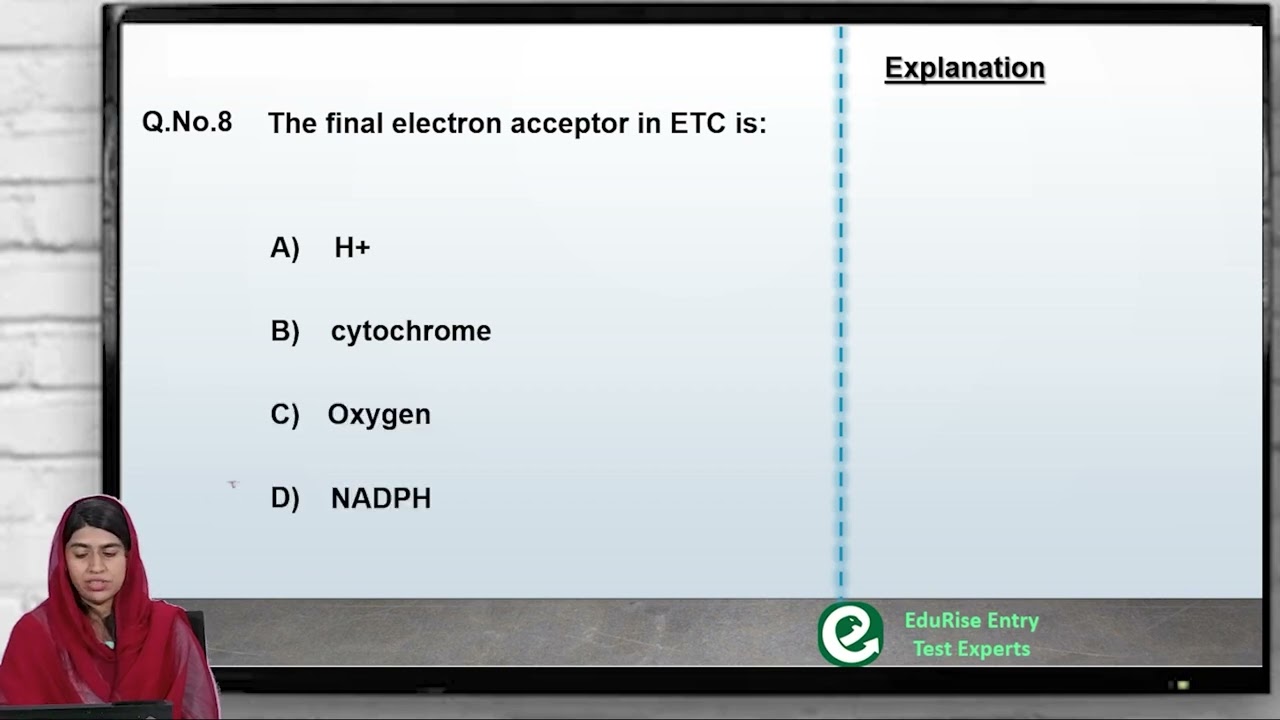 Q.No.8 The final electron acceptor in ETC is:

A) H+

B) cytochrome

C) Oxygen

D) NADPH

Explanation

EduRise Entry Test Experts